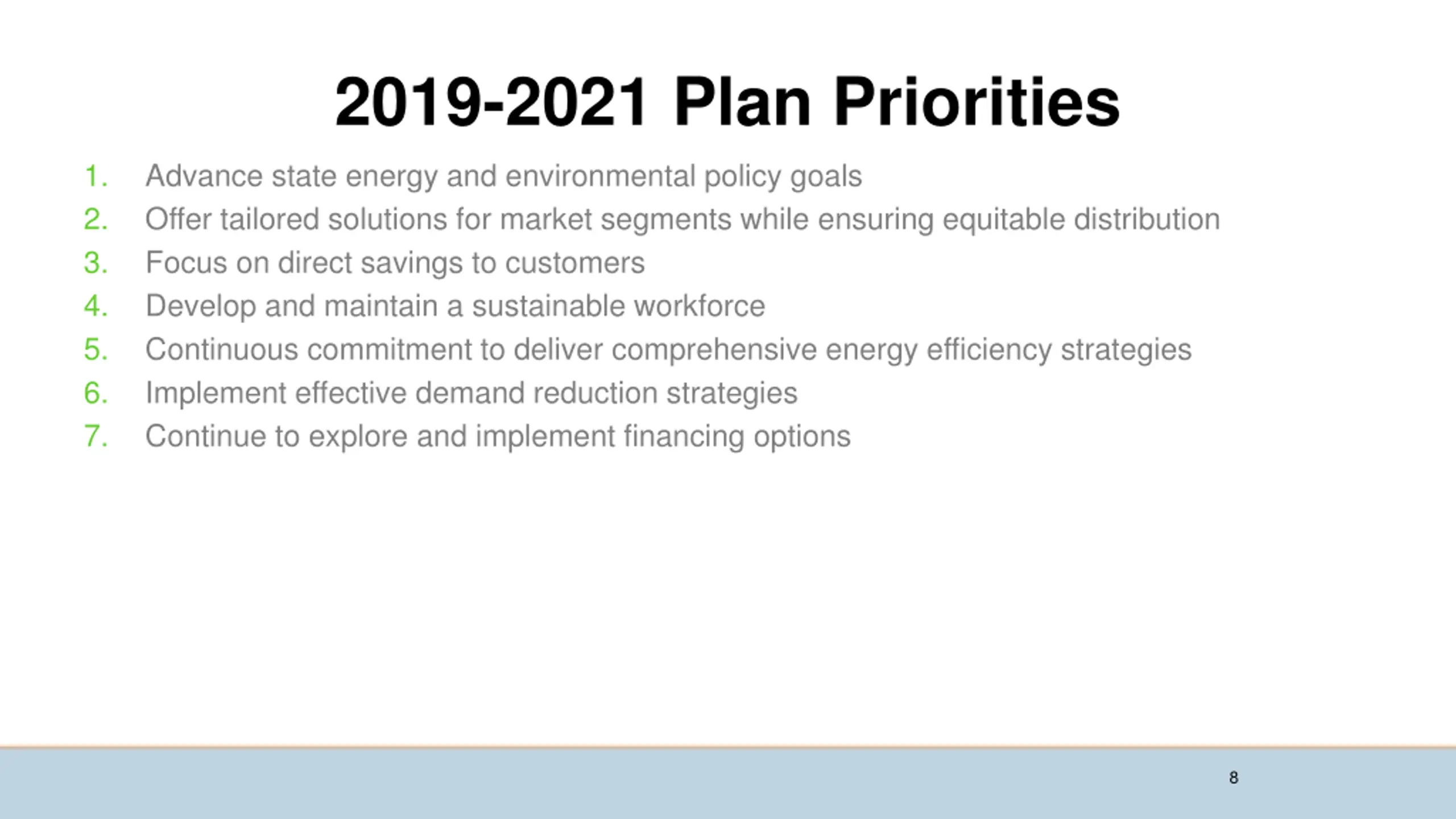 2019-2021 Plan Priorities

1. Advance state energy and environmental policy goals
2. Offer tailored solutions for market segments while ensuring equitable distribution
3. Focus on direct savings to customers
4. Develop and maintain a sustainable workforce
5. Continuous commitment to deliver comprehensive energy efficiency strategies
6. Implement effective demand reduction strategies
7. Continue to explore and implement financing options

8